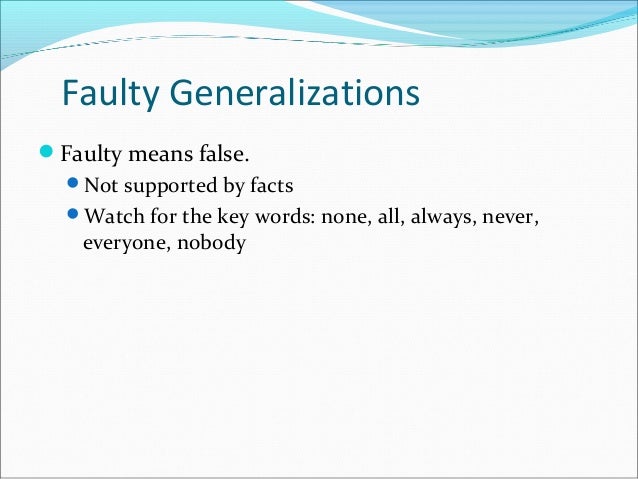 Faulty Generalizations

Faulty means false.

Not supported by facts

Watch for the key words: none, all, always, never, everyone, nobody